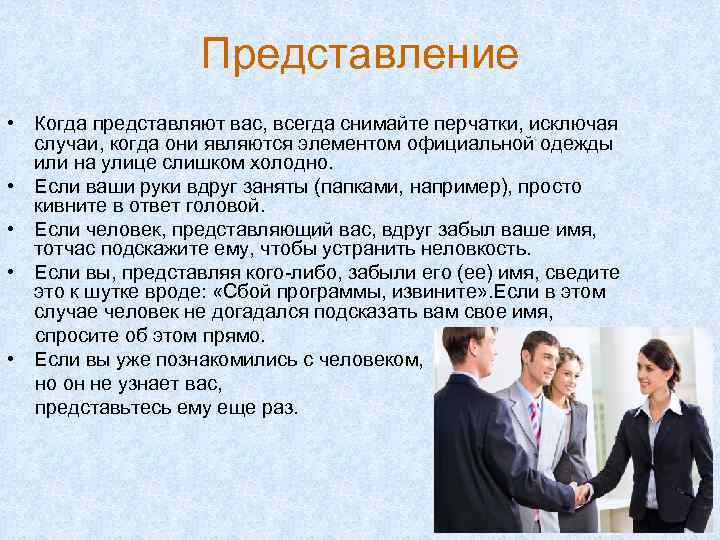 Представление

• Когда представляют вас, всегда снимайте перчатки, исключая случаи, когда они являются элементом официальной одежды или на улице слишком холодно.
• Если ваши руки вдруг заняты (папками, например), просто кивните в ответ головой.
• Если человек, представляющий вас, вдруг забыл ваше имя, тотчас подскажите ему, чтобы устранить неловкость.
• Если вы, представляя кого-либо, забыли его (ее) имя, сведите это к шутке вроде: «Сбой программы, извините».Если в этом случае человек не догадался подсказать вам свое имя, спросите об этом прямо.
• Если вы уже познакомились с человеком, но он не узнает вас, представьтесь ему еще раз.